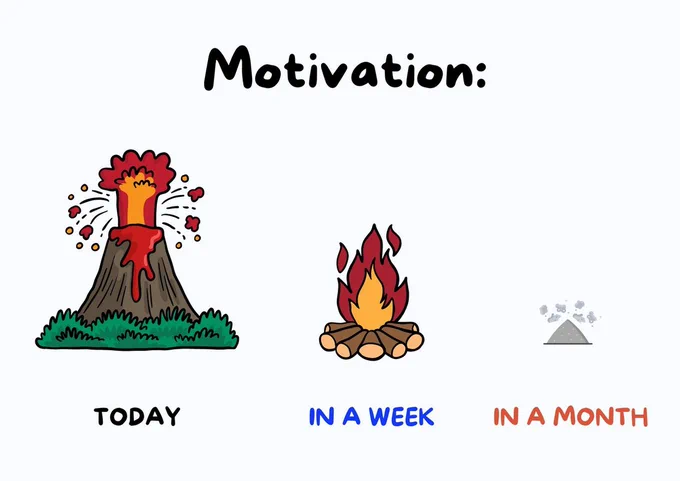 Motivation:

TODAY

IN A WEEK

IN A MONTH